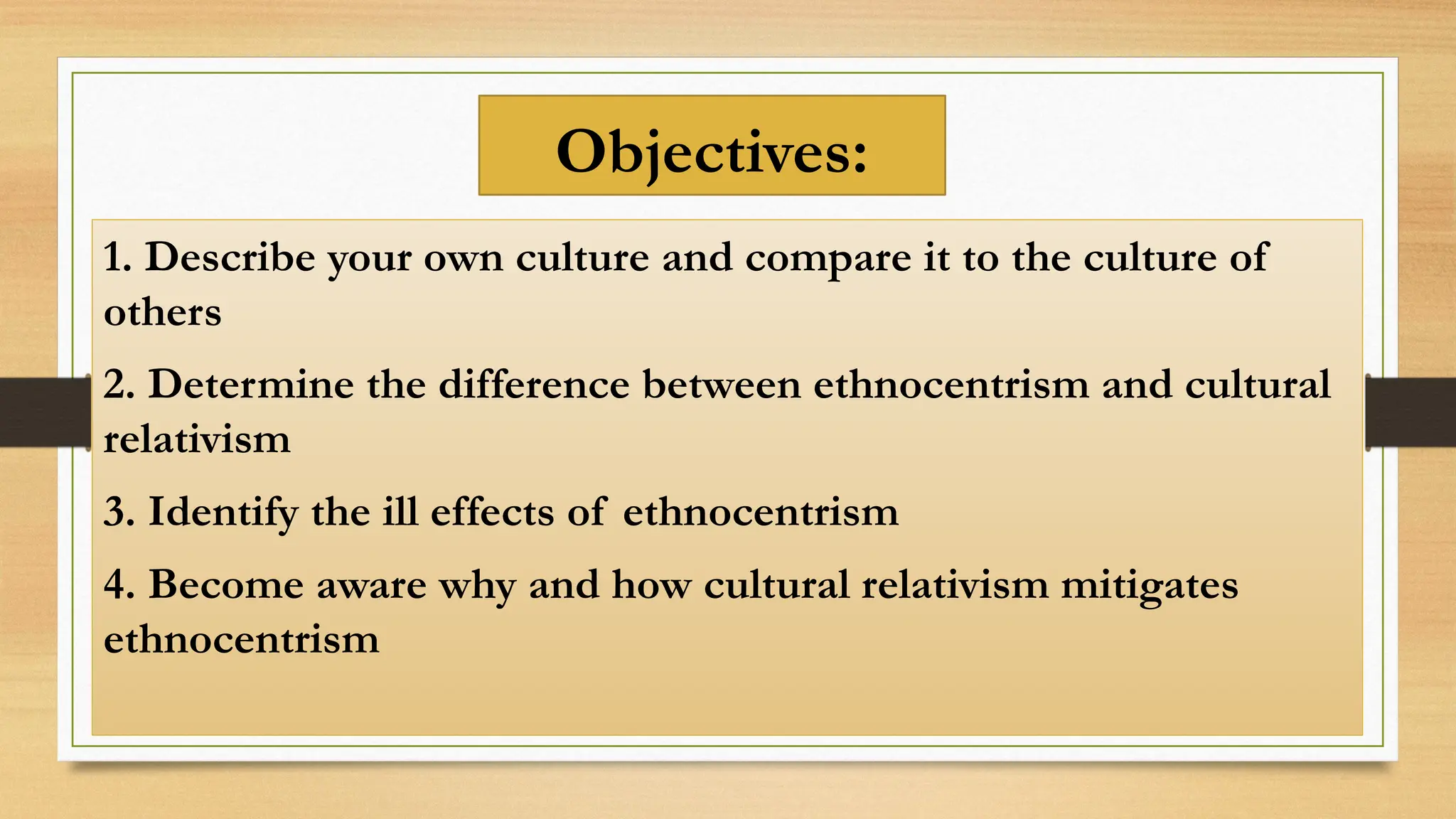 Objectives:

1. Describe your own culture and compare it to the culture of others

2. Determine the difference between ethnocentrism and cultural relativism

3. Identify the ill effects of ethnocentrism

4. Become aware why and how cultural relativism mitigates ethnocentrism